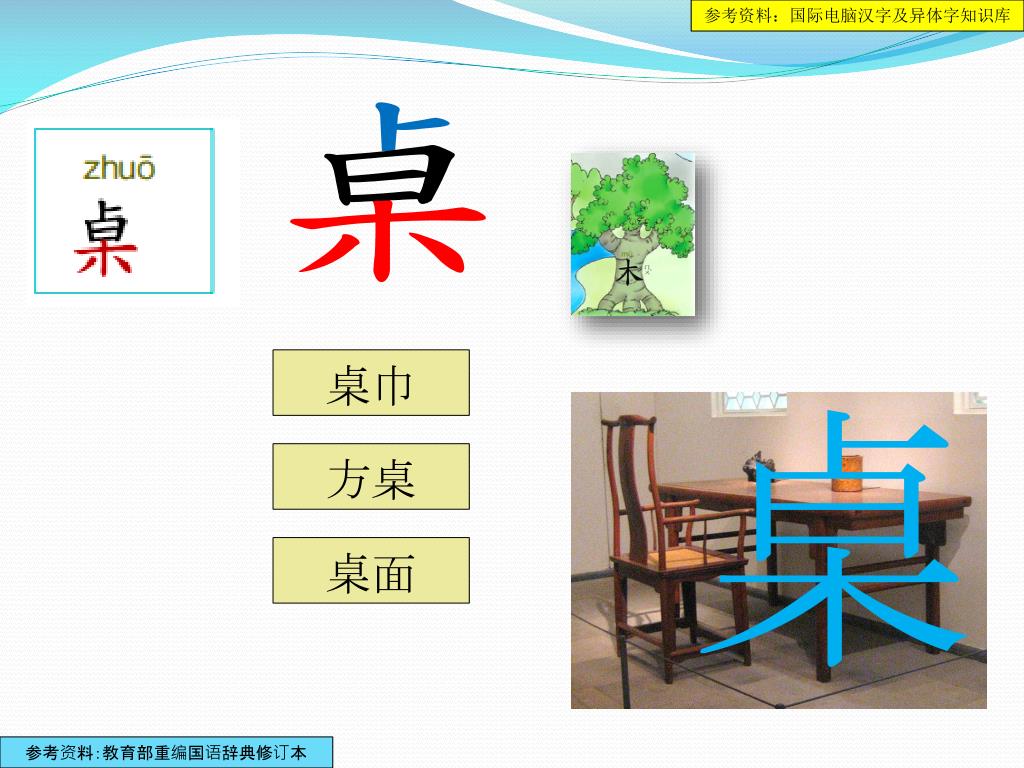 参考资料：国际电脑汉字及异体字知识库

zhuō
桌

桌

木

桌巾

方桌

桌面

桌

参考资料:教育部重编国语辞典修订本